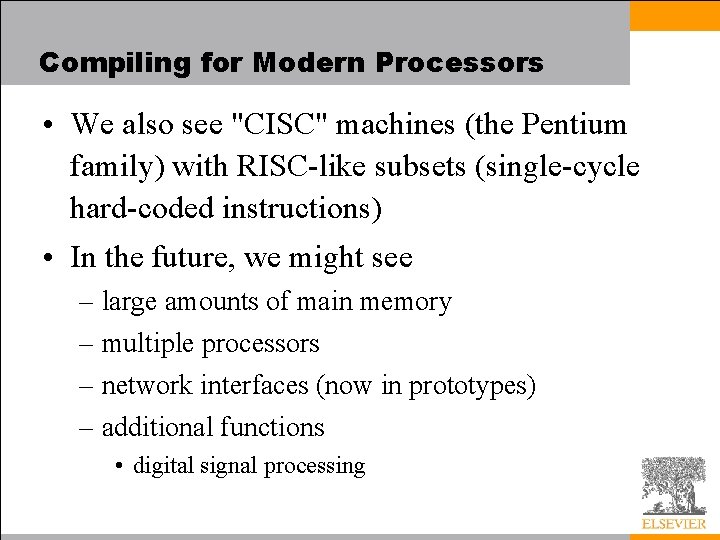 Compiling for Modern Processors

• We also see "CISC" machines (the Pentium family) with RISC-like subsets (single-cycle hard-coded instructions)

• In the future, we might see
– large amounts of main memory
– multiple processors
– network interfaces (now in prototypes)
– additional functions
• digital signal processing

ELSEVIER